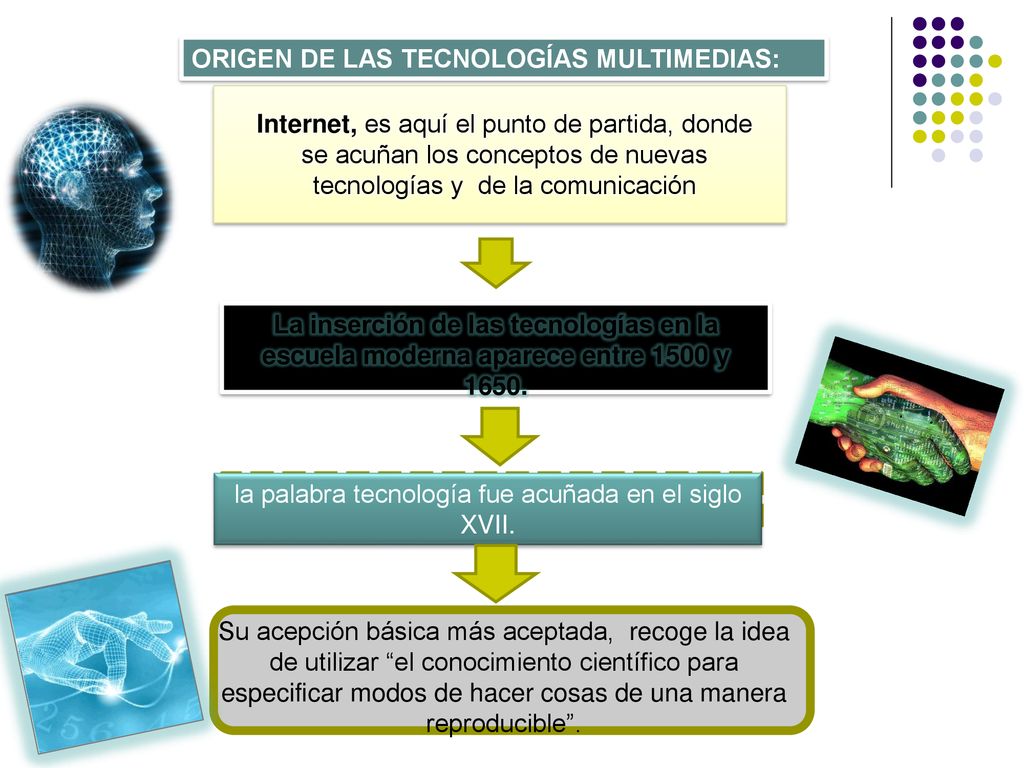 ORIGEN DE LAS TECNOLOGÍAS MULTIMEDIAS:

Internet, es aquí el punto de partida, donde se acuñan los conceptos de nuevas tecnologías y de la comunicación

La inserción de las tecnologías en la escuela moderna aparece entre 1500 y 1650.

la palabra tecnología fue acuñada en el siglo XVII.

Su acepción básica más aceptada, recoge la idea de utilizar “el conocimiento científico para especificar modos de hacer cosas de una manera reproducible”.